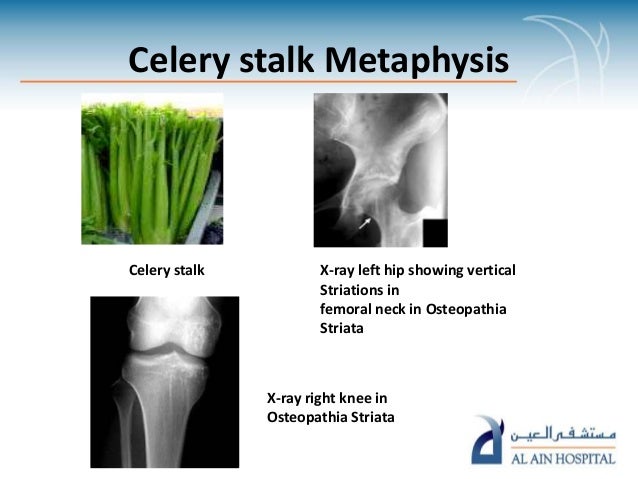 Celery stalk Metaphysis

Celery stalk

X-ray left hip showing vertical Striations in femoral neck in Osteopathia Striata

X-ray right knee in Osteopathia Striata

مستشفى العين
AL AIN HOSPITAL